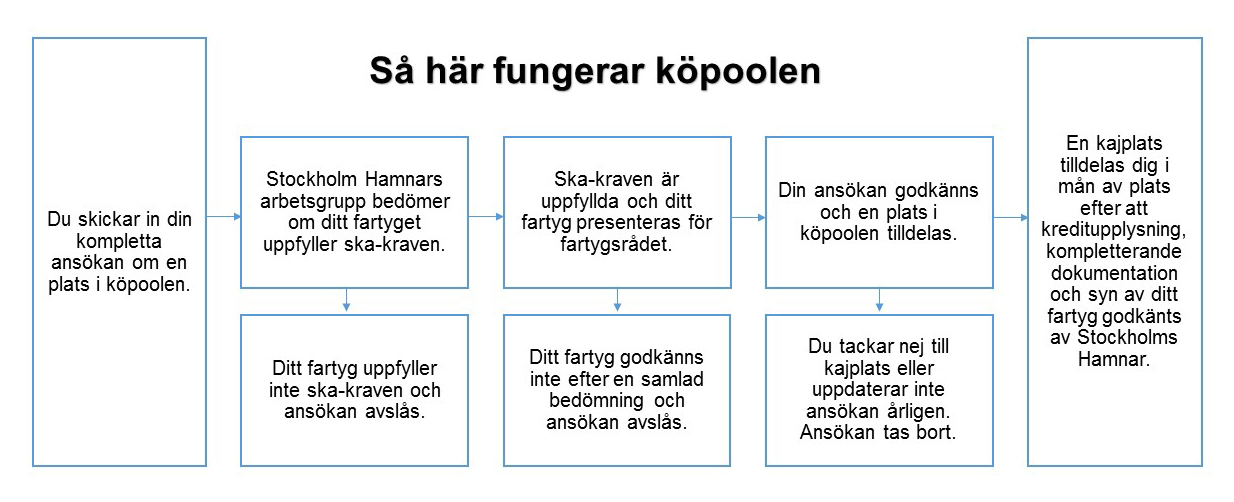 Så här fungerar köpoolen

Du skickar in din kompletta ansökan om en plats i köpoolen.

Stockholm Hamnars arbetsgrupp bedömer om ditt fartyget uppfyller ska-kraven.

Ditt fartyg uppfyller inte ska-kraven och ansökan avslås.

Ska-kraven är uppfyllda och ditt fartyg presenteras för fartygsrådet.

Ditt fartyg godkänns inte efter en samlad bedömning och ansökan avslås.

Din ansökan godkänns och en plats i köpoolen tilldelas.

Du tackar nej till kajplats eller uppdaterar inte ansökan årligen. Ansökan tas bort.

En kajplats tilldelas dig i mån av plats efter att kreditupplysning, kompletterande dokumentation och syn av ditt fartyg godkänts av Stockholms Hamnar.